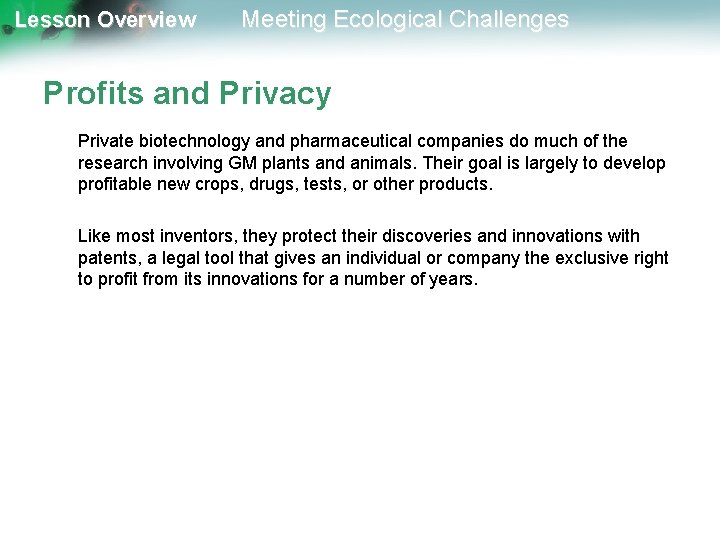 Lesson Overview Meeting Ecological Challenges

Profits and Privacy

Private biotechnology and pharmaceutical companies do much of the research involving GM plants and animals. Their goal is largely to develop profitable new crops, drugs, tests, or other products.

Like most inventors, they protect their discoveries and innovations with patents, a legal tool that gives an individual or company the exclusive right to profit from its innovations for a number of years.